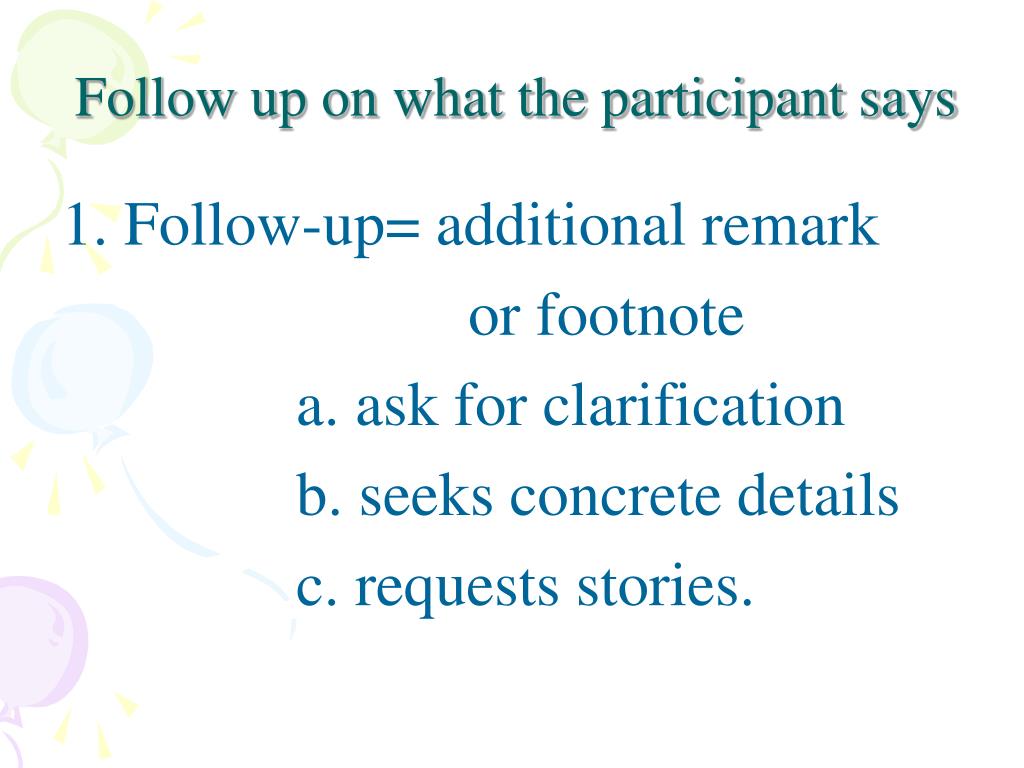 Follow up on what the participant says

1. Follow-up= additional remark or footnote

a. ask for clarification

b. seeks concrete details

c. requests stories.